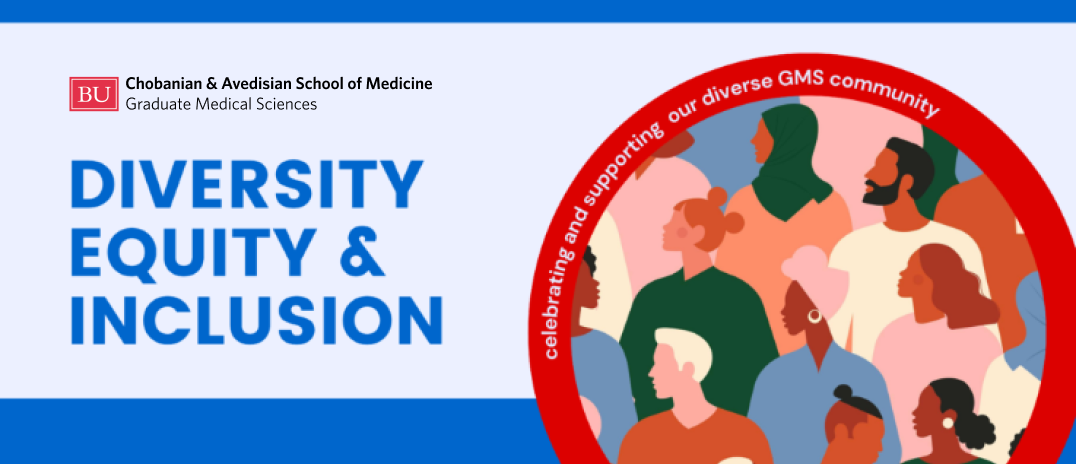 BU Chobanian & Avedisian School of Medicine
Graduate Medical Sciences

DIVERSITY
EQUITY &
INCLUSION

celebrating and supporting our diverse GMS community